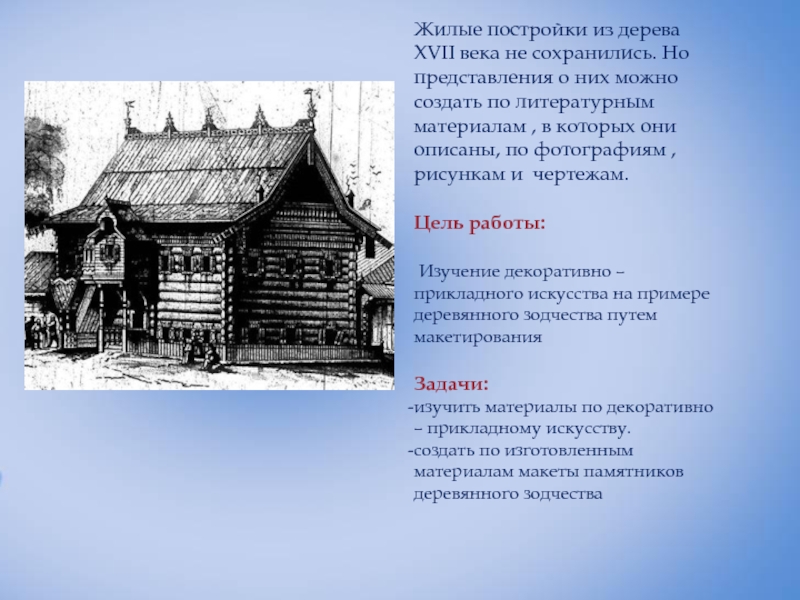 Жилые постройки из дерева XVII века не сохранились. Но представления о них можно создать по литературным материалам , в которых они описаны, по фотографиям , рисункам и чертежам.

Цель работы:

Изучение декоративно – прикладного искусства на примере деревянного зодчества путем макетирования

Задачи:
-изучить материалы по декоративно – прикладному искусству.
-создать по изготовленным материалам макеты памятников деревянного зодчества